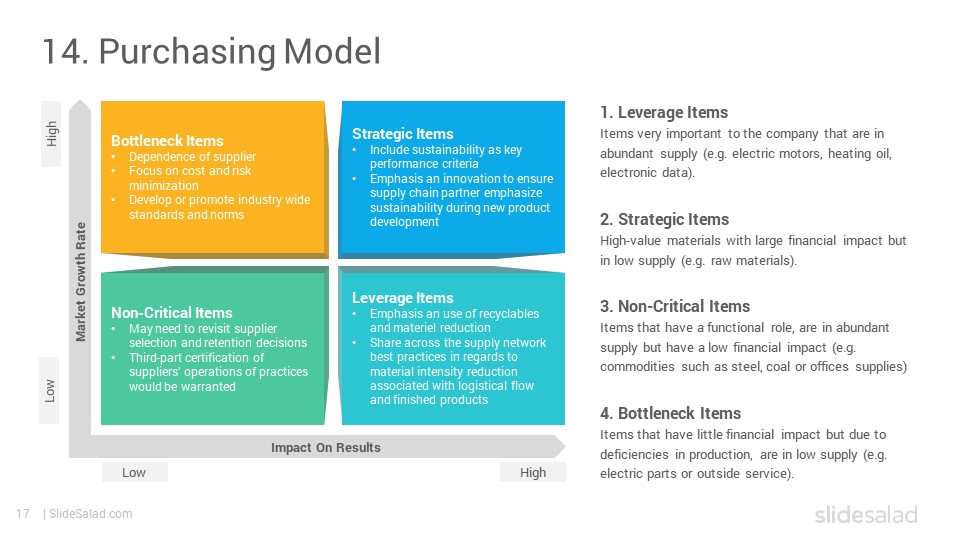 14. Purchasing Model

High

Market Growth Rate

Low

Bottleneck Items
• Dependence of supplier
• Focus on cost and risk minimization
• Develop or promote industry wide standards and norms

Strategic Items
• Include sustainability as key performance criteria
• Emphasis an innovation to ensure supply chain partner emphasize sustainability during new product development

Non-Critical Items
• May need to revisit supplier selection and retention decisions
• Third-part certification of suppliers' operations of practices would be warranted

Leverage Items
• Emphasis an use of recyclables and materiel reduction
• Share across the supply network best practices in regards to material intensity reduction associated with logistical flow and finished products

Impact On Results

Low

High

1. Leverage Items
Items very important to the company that are in abundant supply (e.g. electric motors, heating oil, electronic data).

2. Strategic Items
High-value materials with large financial impact but in low supply (e.g. raw materials).

3. Non-Critical Items
Items that have a functional role, are in abundant supply but have a low financial impact (e.g. commodities such as steel, coal or offices supplies)

4. Bottleneck Items
Items that have little financial impact but due to deficiencies in production, are in low supply (e.g. electric parts or outside service).

17 | SlideSalad.com

slidesalad